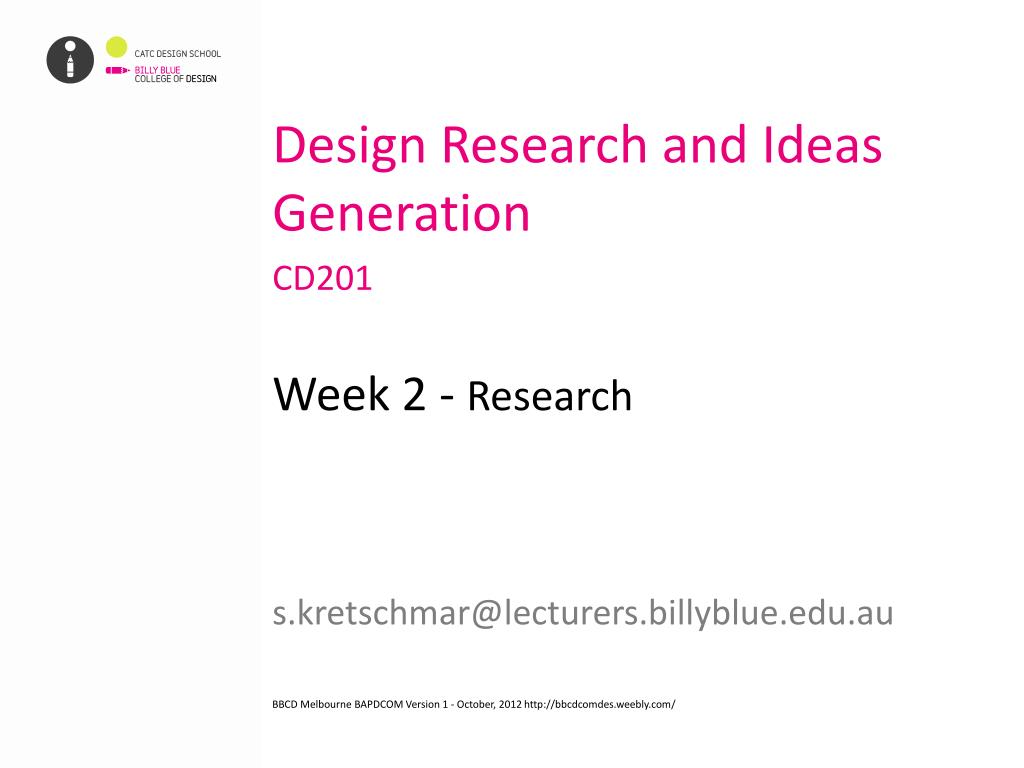 CATC DESIGN SCHOOL
BILLY BLUE
COLLEGE OF DESIGN

Design Research and Ideas Generation

CD201

Week 2 - Research

s.kretschmar@lecturers.billyblue.edu.au

BBCD Melbourne BAPDCOM Version 1 - October, 2012 http://bbcdcomdes.weebly.com/